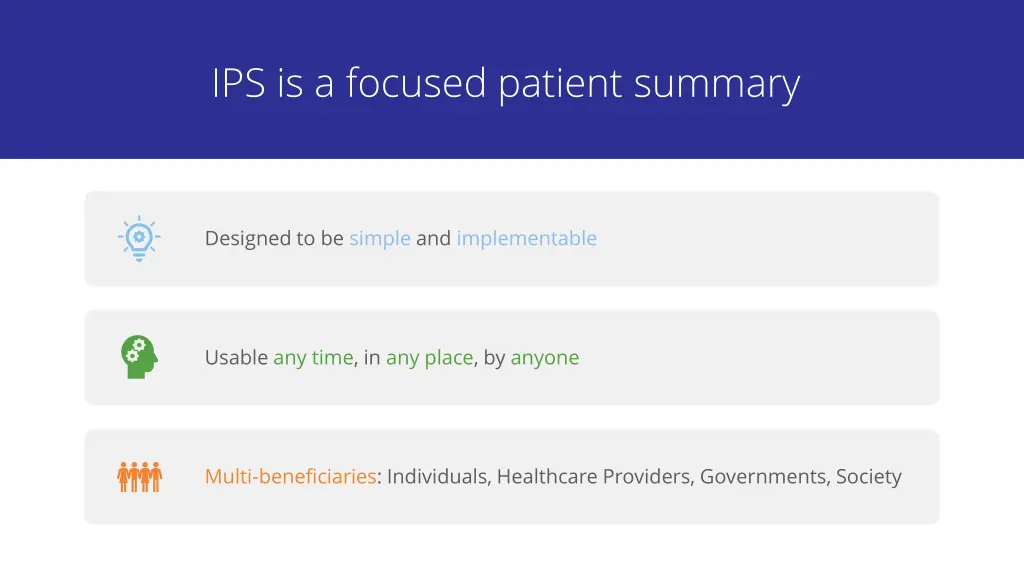 IPS is a focused patient summary

Designed to be simple and implementable

Usable any time, in any place, by anyone

Multi-beneficiaries: Individuals, Healthcare Providers, Governments, Society